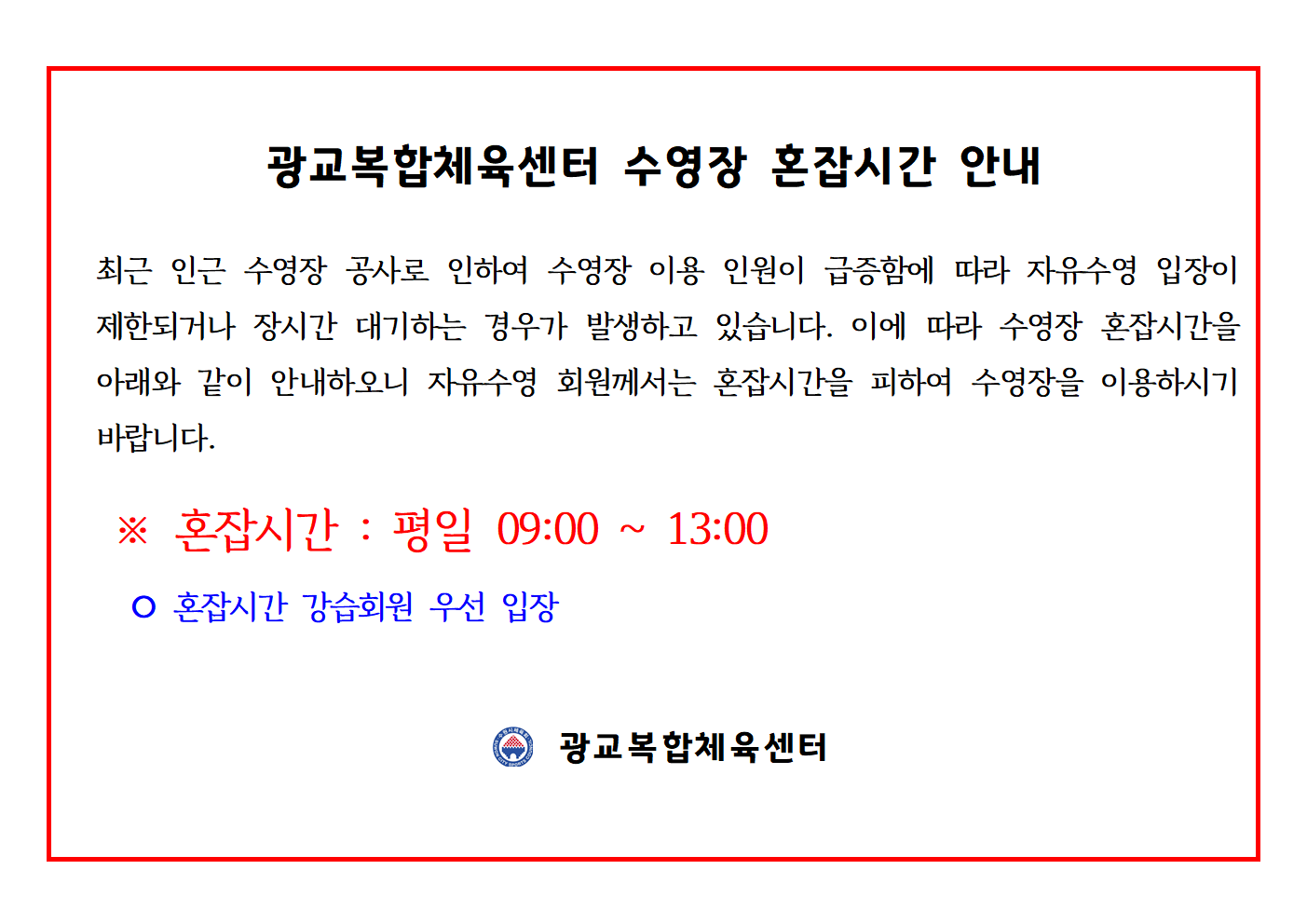 광교복합체육센터 수영장 혼잡시간 안내

최근 인근 수영장 공사로 인하여 수영장 이용 인원이 급증함에 따라 자유수영 입장이 제한되거나 장시간 대기하는 경우가 발생하고 있습니다. 이에 따라 수영장 혼잡시간을 아래와 같이 안내하오니 자유수영 회원께서는 혼잡시간을 피하여 수영장을 이용하시기 바랍니다.

※ 혼잡시간 : 평일 09:00 ~ 13:00

○ 혼잡시간 강습회원 우선 입장

광교복합체육센터